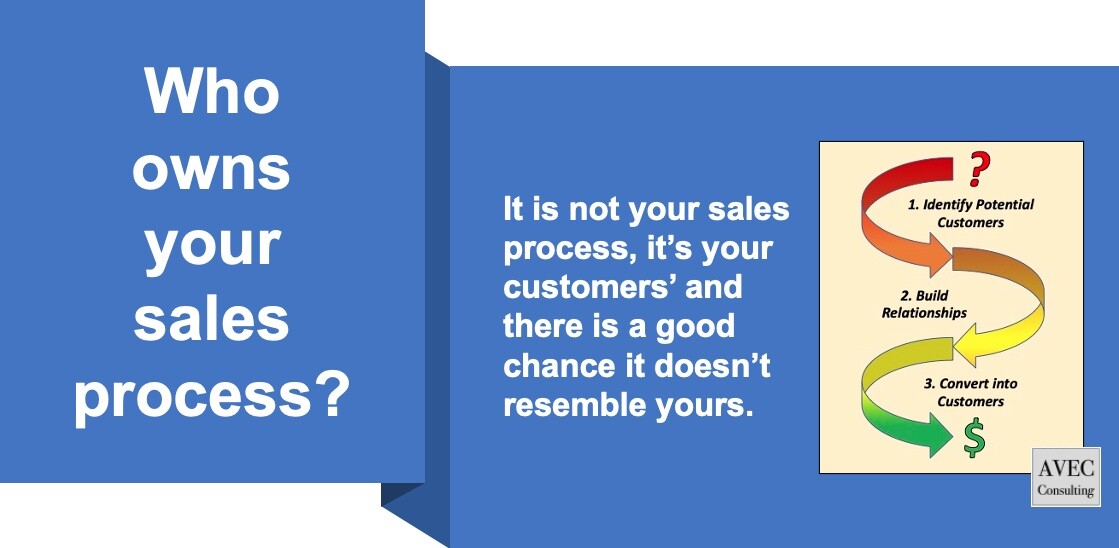 Who owns your sales process?

It is not your sales process, it's your customers' and there is a good chance it doesn't resemble yours.

?

1. Identify Potential Customers

2. Build Relationships

3. Convert into Customers

$

AVEC Consulting